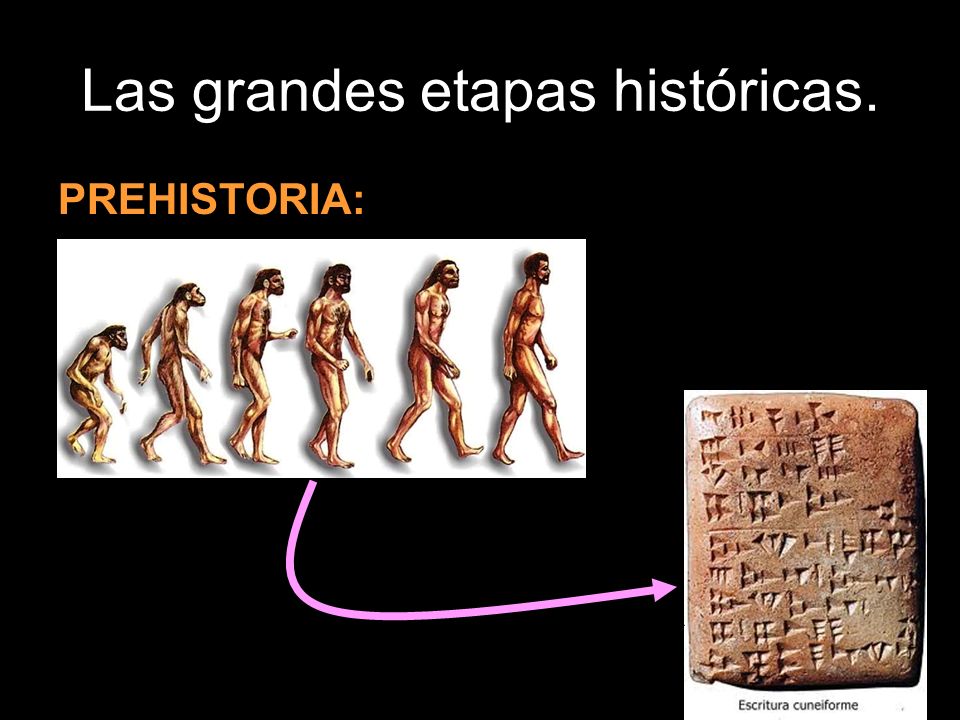 Las grandes etapas históricas.

PREHISTORIA:

Escritura cuneiforme